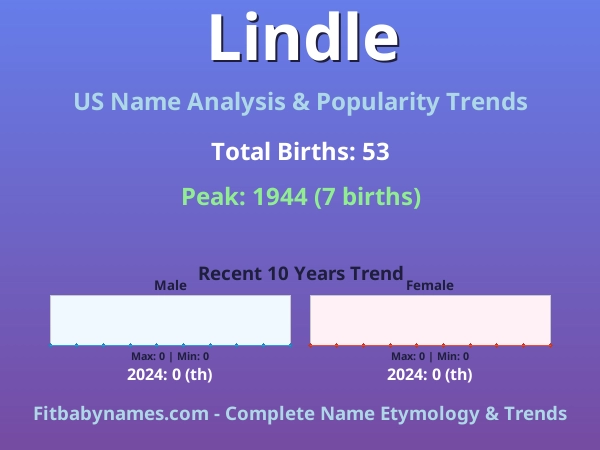 Lindle

US Name Analysis & Popularity Trends

Total Births: 53

Peak: 1944 (7 births)

Recent 10 Years Trend

Male

Max: 0 | Min: 0

2024: 0 (th)

Female

Max: 0 | Min: 0

2024: 0 (th)

Fitbabynames.com - Complete Name Etymology & Trends